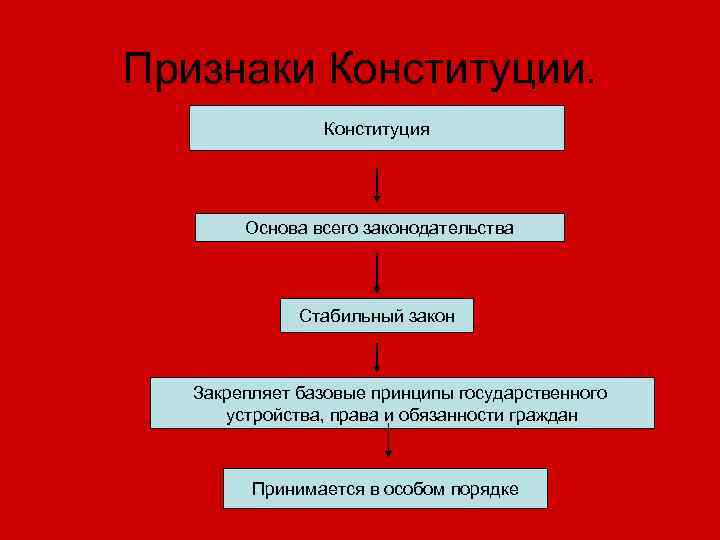 Признаки Конституции.

Конституция

Основа всего законодательства

Стабильный закон

Закрепляет базовые принципы государственного устройства, права и обязанности граждан

Принимается в особом порядке